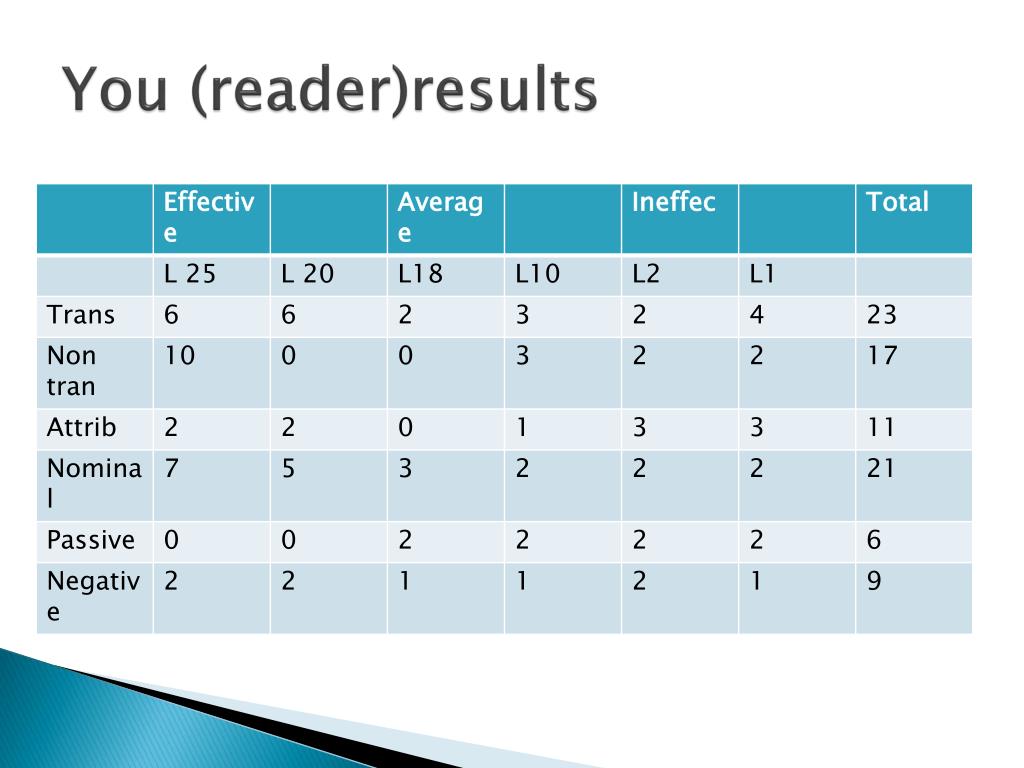 You (reader)results

|  | Effective |  | Average |  | Ineffec |  | Total |
|---|---|---|---|---|---|---|---|
|  | L 25 | L 20 | L18 | L10 | L2 | L1 |  |
| Trans | 6 | 6 | 2 | 3 | 2 | 4 | 23 |
| Non tran | 10 | 0 | 0 | 3 | 2 | 2 | 17 |
| Attrib | 2 | 2 | 0 | 1 | 3 | 3 | 11 |
| Nominal | 7 | 5 | 3 | 2 | 2 | 2 | 21 |
| Passive | 0 | 0 | 2 | 2 | 2 | 2 | 6 |
| Negative | 2 | 2 | 1 | 1 | 2 | 1 | 9 |